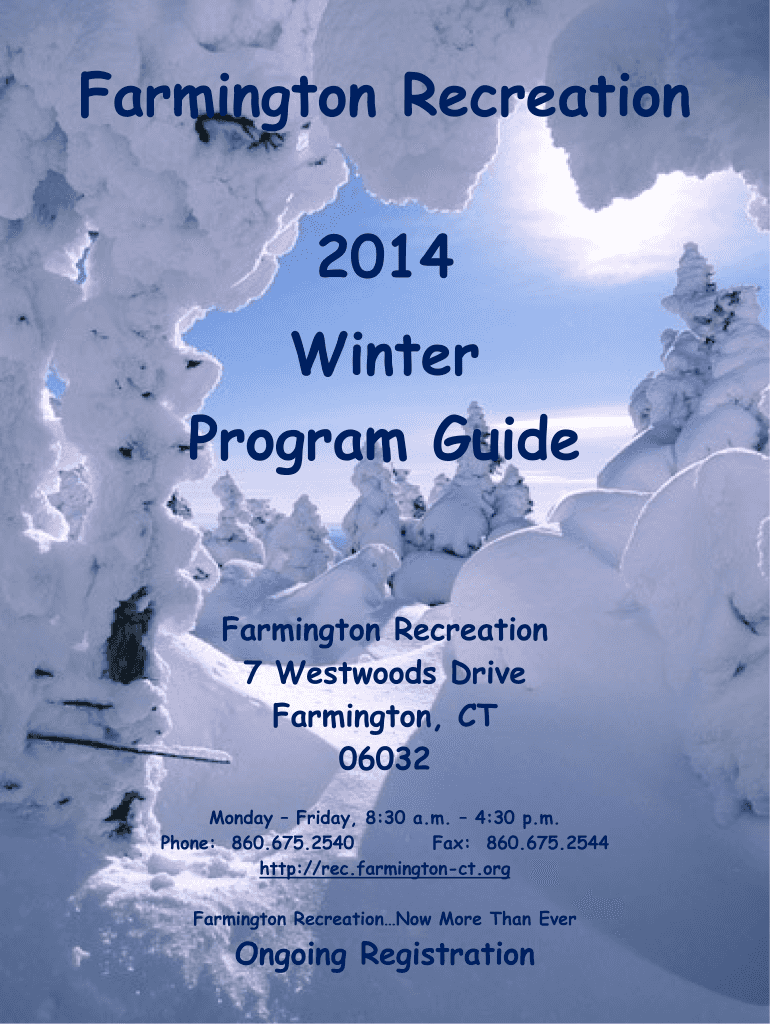 Farmington Recreation

2014
Winter
Program Guide

Farmington Recreation
7 Westwoods Drive
Farmington, CT
06032

Monday – Friday, 8:30 a.m. – 4:30 p.m.
Phone: 860.675.2540 Fax: 860.675.2544
http://rec.farmington-ct.org

Farmington Recreation…Now More Than Ever

Ongoing Registration